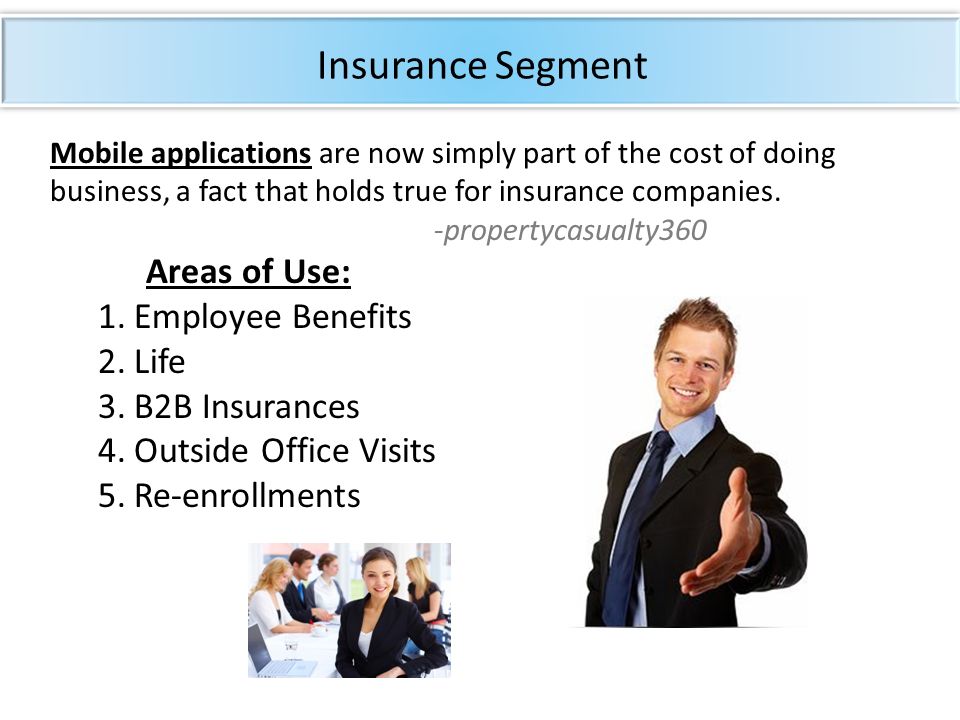 Insurance Segment

Mobile applications are now simply part of the cost of doing business, a fact that holds true for insurance companies.

-propertycasualty360

Areas of Use:

1. Employee Benefits
2. Life
3. B2B Insurances
4. Outside Office Visits
5. Re-enrollments